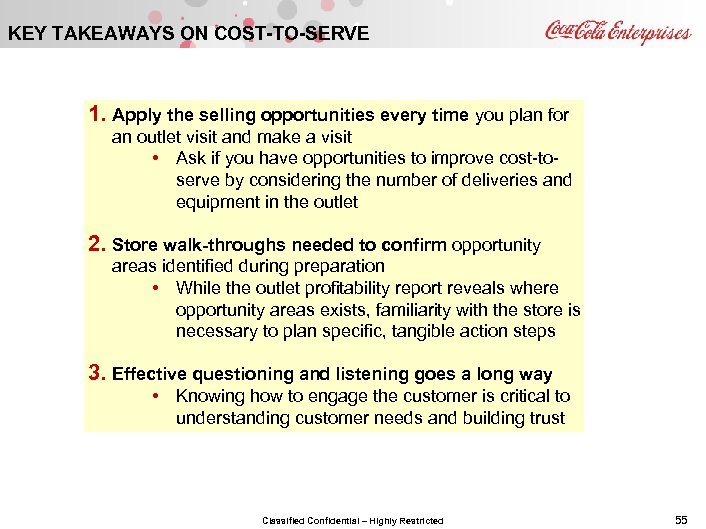 KEY TAKEAWAYS ON COST-TO-SERVE

Coca-Cola Enterprises

1. Apply the selling opportunities every time you plan for an outlet visit and make a visit
• Ask if you have opportunities to improve cost-to-serve by considering the number of deliveries and equipment in the outlet

2. Store walk-throughs needed to confirm opportunity areas identified during preparation
• While the outlet profitability report reveals where opportunity areas exists, familiarity with the store is necessary to plan specific, tangible action steps

3. Effective questioning and listening goes a long way
• Knowing how to engage the customer is critical to understanding customer needs and building trust

Classified Confidential – Highly Restricted

55